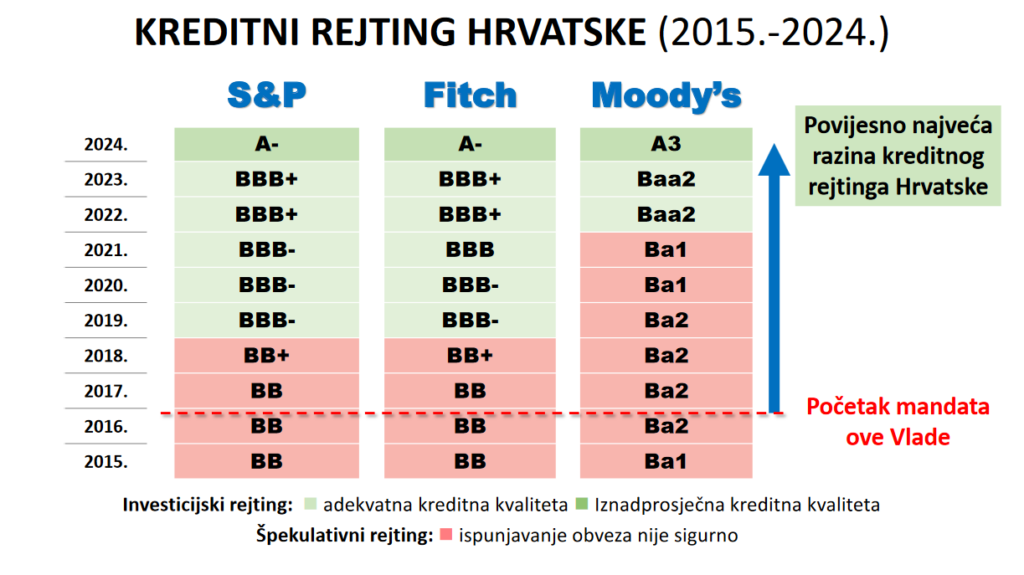 KREDITNI REJTING HRVATSKE (2015.-2024.)

| | S&P | Fitch | Moody's |
|---|---|---|---|
| 2024. | A- | A- | A3 |
| 2023. | BBB+ | BBB+ | Baa2 |
| 2022. | BBB+ | BBB+ | Baa2 |
| 2021. | BBB- | BBB | Ba1 |
| 2020. | BBB- | BBB- | Ba1 |
| 2019. | BBB- | BBB- | Ba2 |
| 2018. | BB+ | BB+ | Ba2 |
| 2017. | BB | BB | Ba2 |
| 2016. | BB | BB | Ba2 |
| 2015. | BB | BB | Ba1 |

Povijesno najveća razina kreditnog rejtinga Hrvatske

Početak mandata ove Vlade

Investicijski rejting: adekvatna kreditna kvaliteta Iznadprosječna kreditna kvaliteta

Špekulativni rejting: ispunjavanje obveza nije sigurno